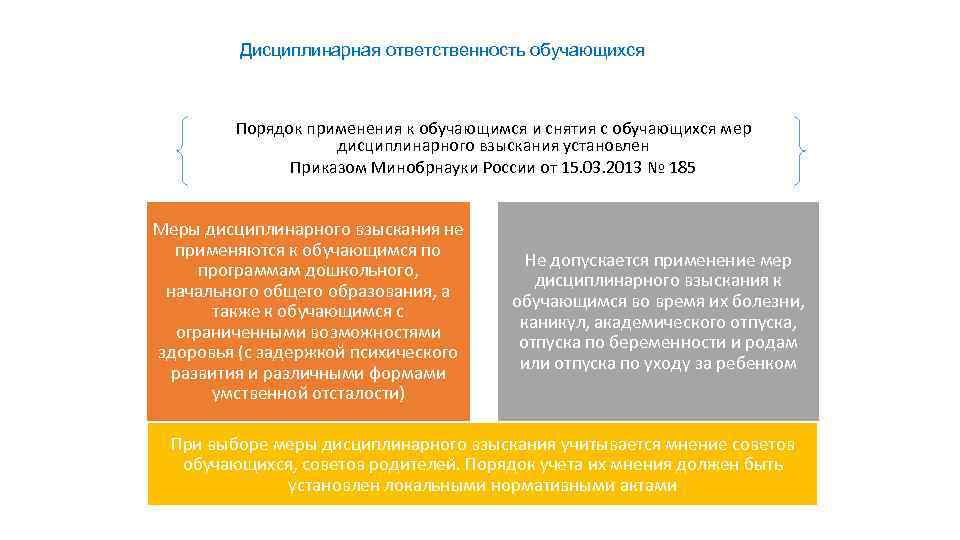 Дисциплинарная ответственность обучающихся

Порядок применения к обучающимся и снятия с обучающихся мер дисциплинарного взыскания установлен Приказом Минобрнауки России от 15.03.2013 № 185

Меры дисциплинарного взыскания не применяются к обучающимся по программам дошкольного, начального общего образования, а также к обучающимся с ограниченными возможностями здоровья (с задержкой психического развития и различными формами умственной отсталости)

Не допускается применение мер дисциплинарного взыскания к обучающимся во время их болезни, каникул, академического отпуска, отпуска по беременности и родам или отпуска по уходу за ребенком

При выборе меры дисциплинарного взыскания учитывается мнение советов обучающихся, советов родителей. Порядок учета их мнения должен быть установлен локальными нормативными актами